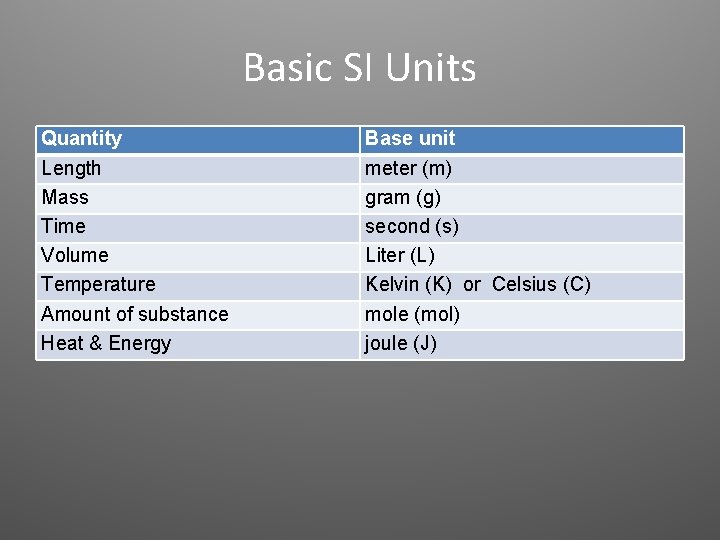 Basic SI Units

| Quantity | Base unit |
|---|---|
| Length | meter (m) |
| Mass | gram (g) |
| Time | second (s) |
| Volume | Liter (L) |
| Temperature | Kelvin (K) or Celsius (C) |
| Amount of substance | mole (mol) |
| Heat & Energy | joule (J) |